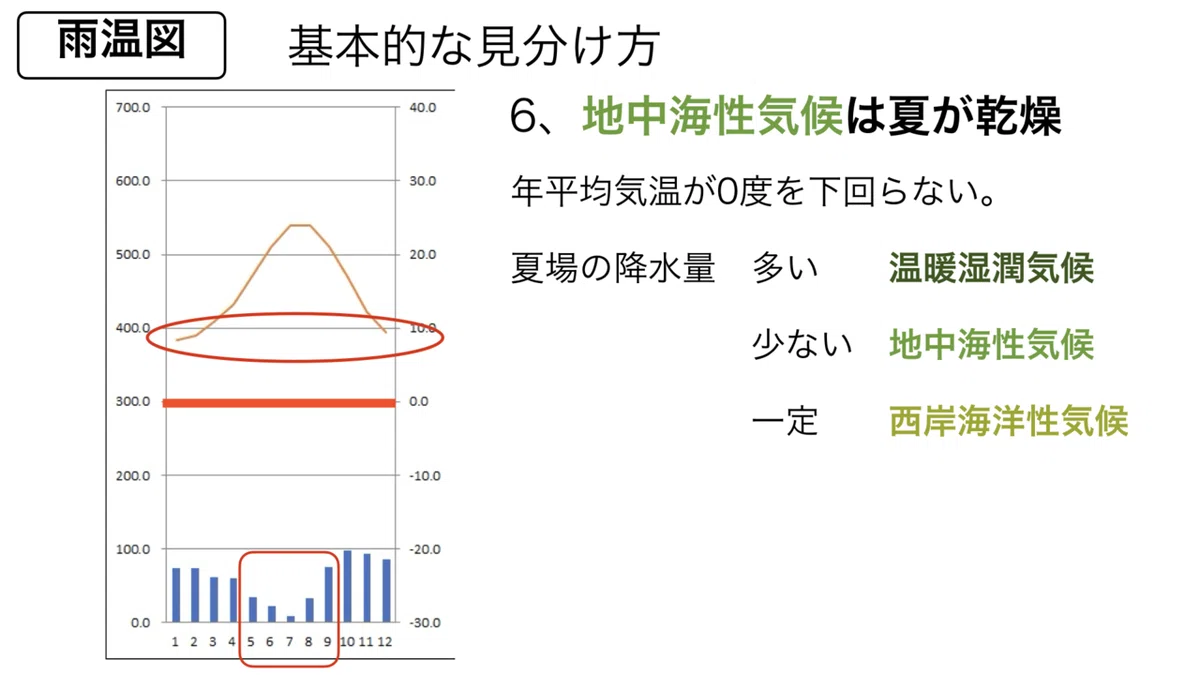 雨温図　基本的な見分け方

700.0
600.0
500.0
400.0
300.0
200.0
100.0
0.0

40.0
30.0
20.0
10.0
0.0
-10.0
-20.0
-30.0

1 2 3 4 5 6 7 8 9 10 11 12

6、地中海性気候は夏が乾燥

年平均気温が0度を下回らない。

夏場の降水量　多い　温暖湿潤気候

少ない　地中海性気候

一定　西岸海洋性気候